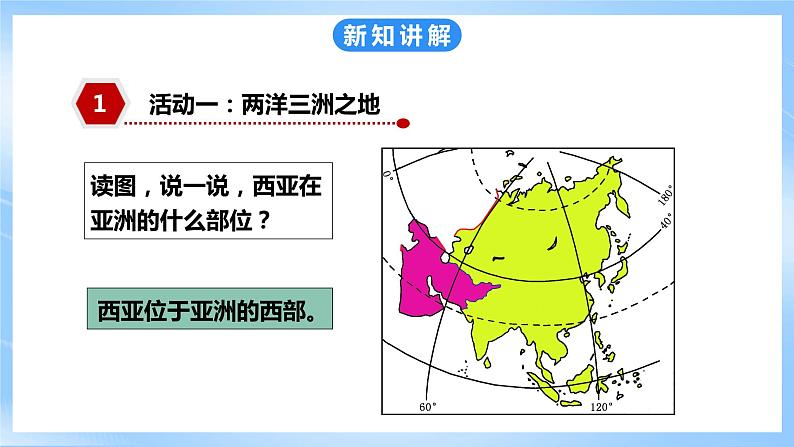 新知讲解

1 活动一：两洋三洲之地

读图，说一说，西亚在亚洲的什么部位？

西亚位于亚洲的西部。

0°
180°
40°
60°
120°